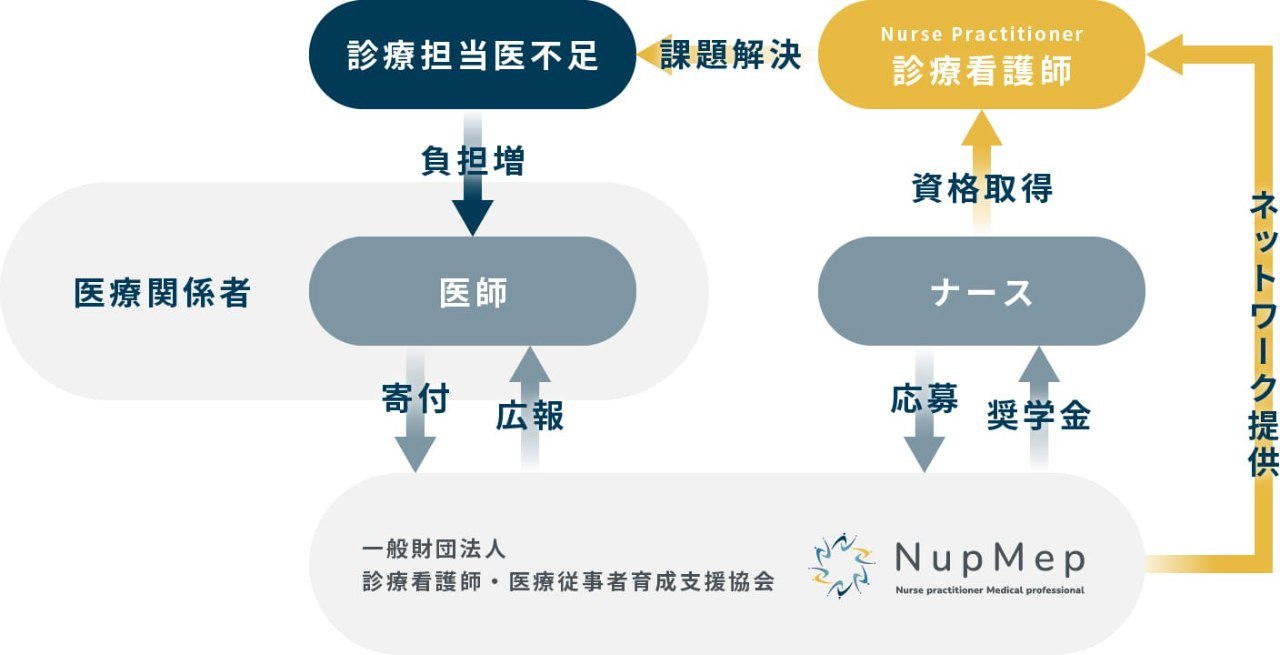 診療担当医不足

課題解決

Nurse Practitioner
診療看護師

負担増

資格取得

ネットワーク提供

医療関係者

医師

ナース

寄付

広報

応募

奨学金

一般財団法人
診療看護師・医療従事者育成支援協会

NupMep
Nurse practitioner Medical professional